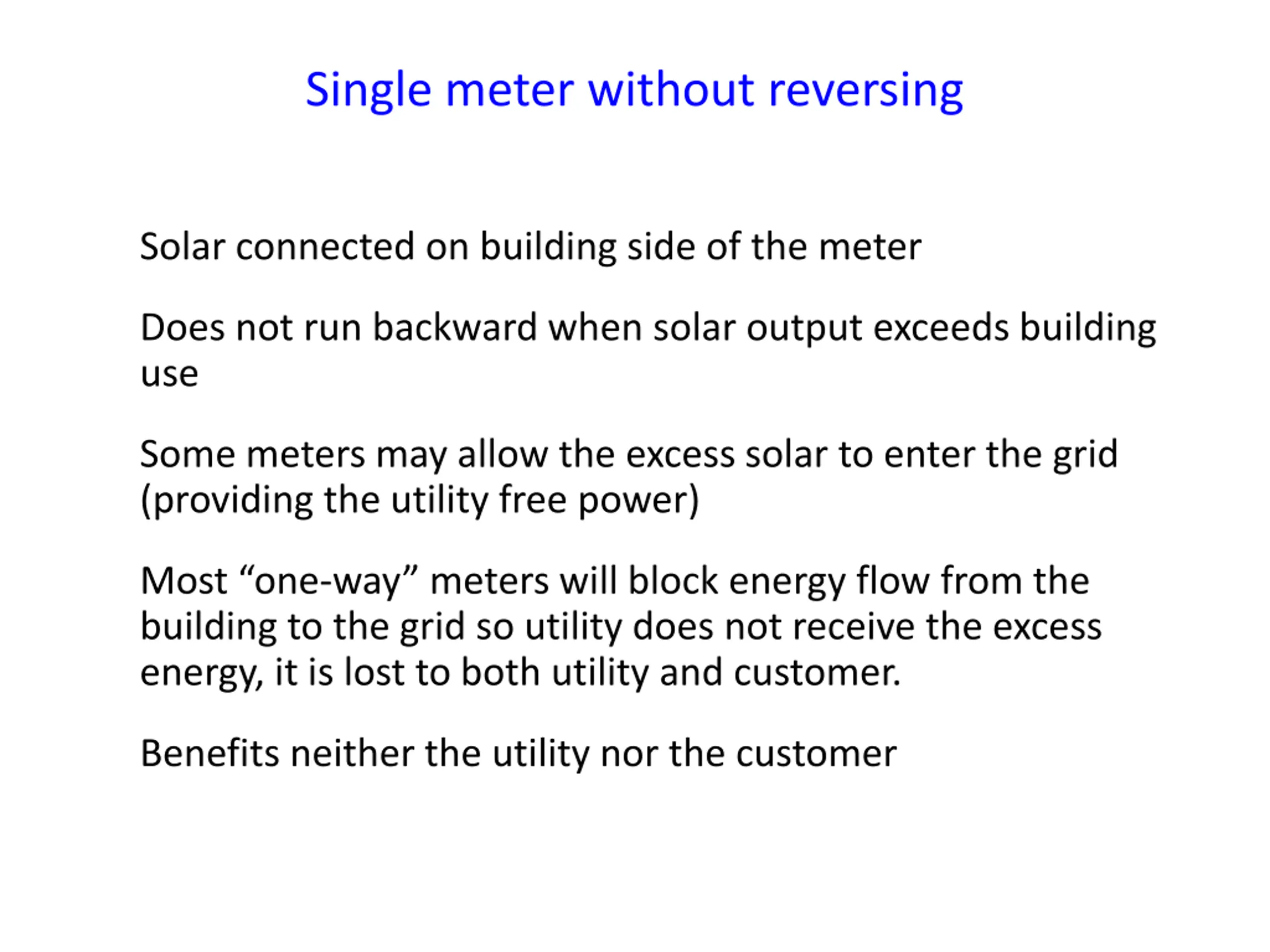 Single meter without reversing

Solar connected on building side of the meter

Does not run backward when solar output exceeds building use

Some meters may allow the excess solar to enter the grid (providing the utility free power)

Most “one-way” meters will block energy flow from the building to the grid so utility does not receive the excess energy, it is lost to both utility and customer.

Benefits neither the utility nor the customer